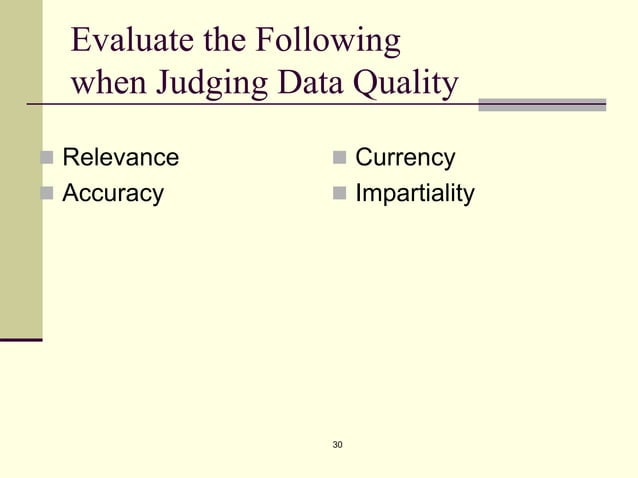 Evaluate the Following when Judging Data Quality

- Relevance
- Accuracy

- Currency
- Impartiality

30